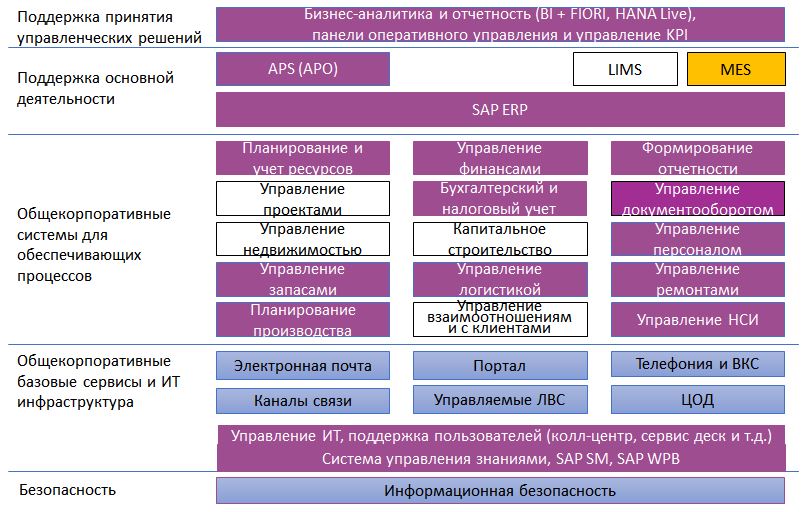 Поддержка принятия управленческих решений

Бизнес-аналитика и отчетность (BI + FIORI, HANA Live), панели оперативного управления и управление KPI

Поддержка основной деятельности

APS (APO)

LIMS

MES

SAP ERP

Общекорпоративные системы для обеспечивающих процессов

Планирование и учет ресурсов

Управление финансами

Формирование отчетности

Управление проектами

Бухгалтерский и налоговый учет

Управление документооборотом

Управление недвижимостью

Капитальное строительство

Управление персоналом

Управление запасами

Управление логистикой

Управление ремонтами

Планирование производства

Управление взаимоотношениям и с клиентами

Управление НСИ

Общекорпоративные базовые сервисы и ИТ инфраструктура

Электронная почта

Портал

Телефония и ВКС

Каналы связи

Управляемые ЛВС

ЦОД

Управление ИТ, поддержка пользователей (колл-центр, сервис деск и т.д.)

Система управления знаниями, SAP SM, SAP WPB

Безопасность

Информационная безопасность